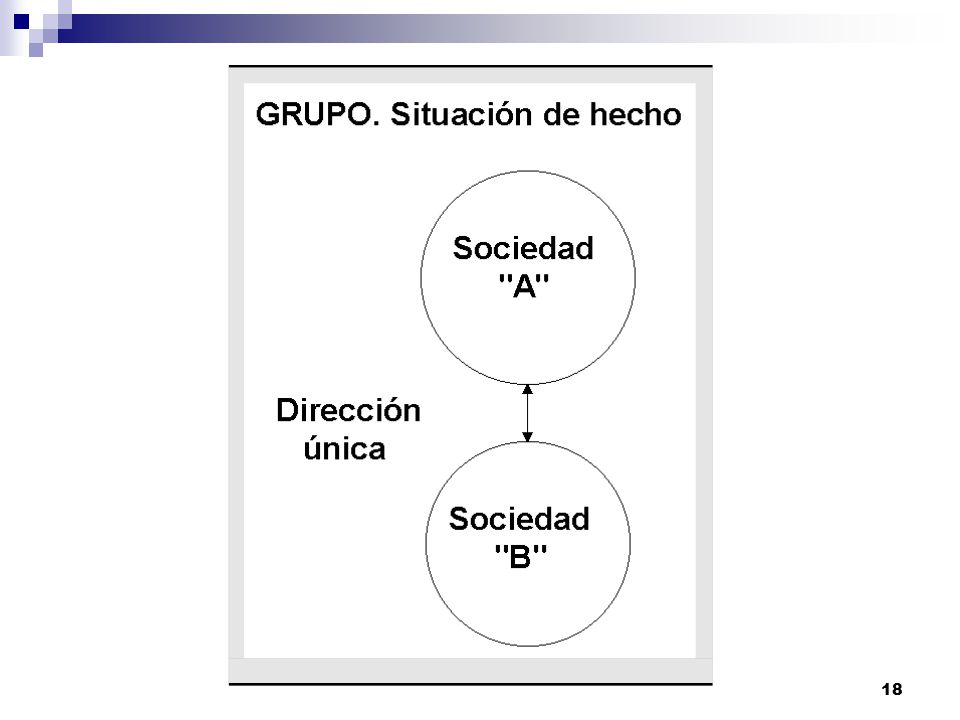 GRUPO. Situación de hecho

Sociedad "A"

Dirección única

Sociedad "B"

18